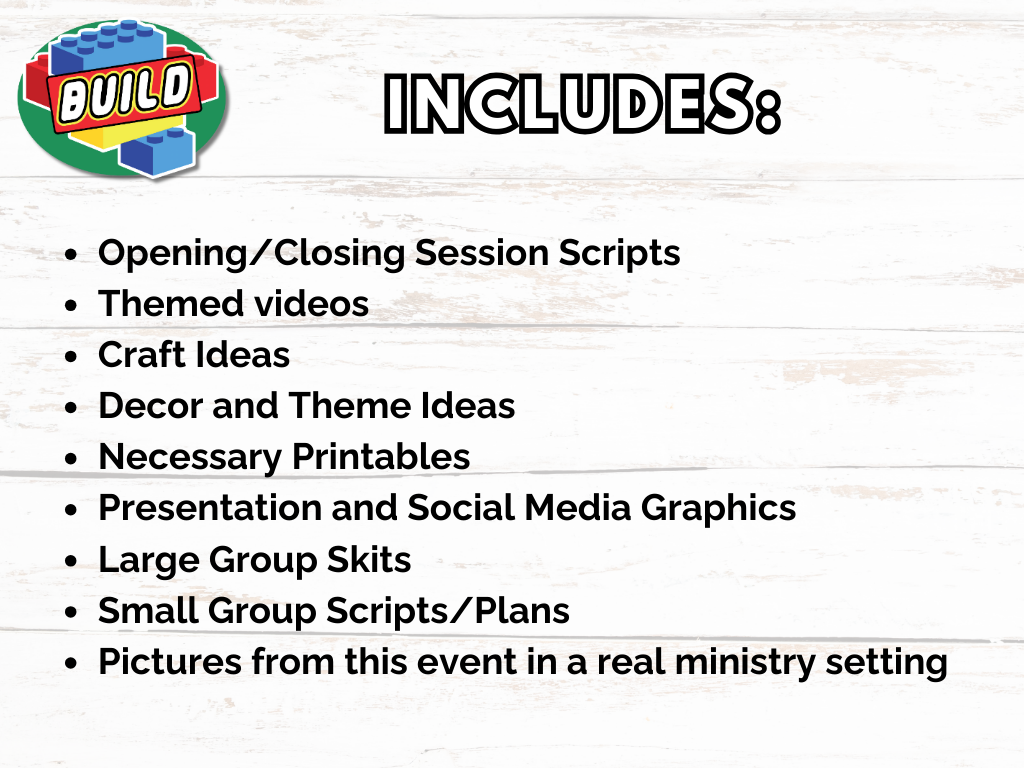 BUILD

INCLUDES:

- Opening/Closing Session Scripts
- Themed videos
- Craft Ideas
- Decor and Theme Ideas
- Necessary Printables
- Presentation and Social Media Graphics
- Large Group Skits
- Small Group Scripts/Plans
- Pictures from this event in a real ministry setting